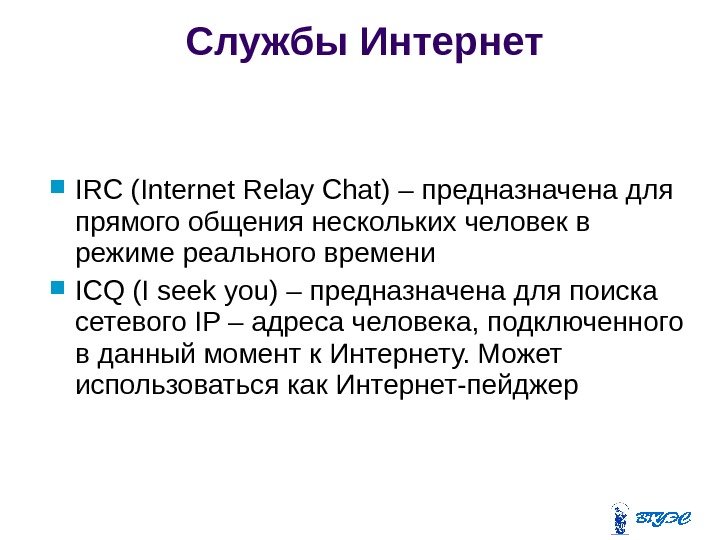 Службы Интернет

IRC (Internet Relay Chat) – предназначена для прямого общения нескольких человек в режиме реального времени

ICQ (I seek you) – предназначена для поиска сетевого IP – адреса человека, подключенного в данный момент к Интернету. Может использоваться как Интернет-пейджер

ВГУЭС